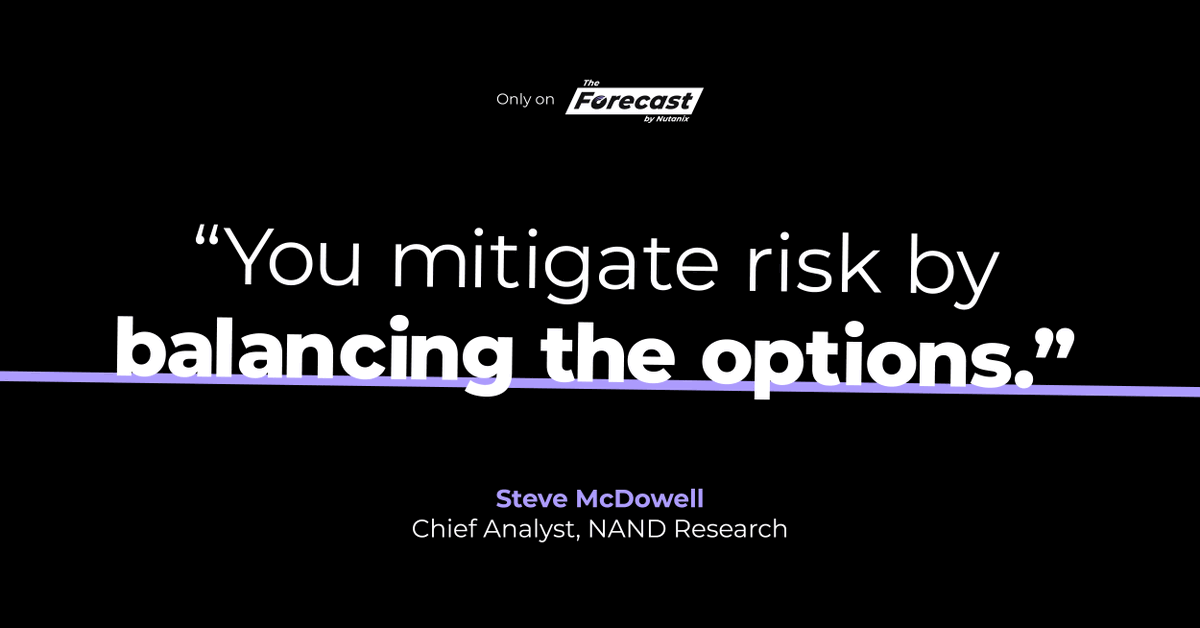 Only on The Forecast by Nutanix

“You mitigate risk by balancing the options.”

Steve McDowell
Chief Analyst, NAND Research